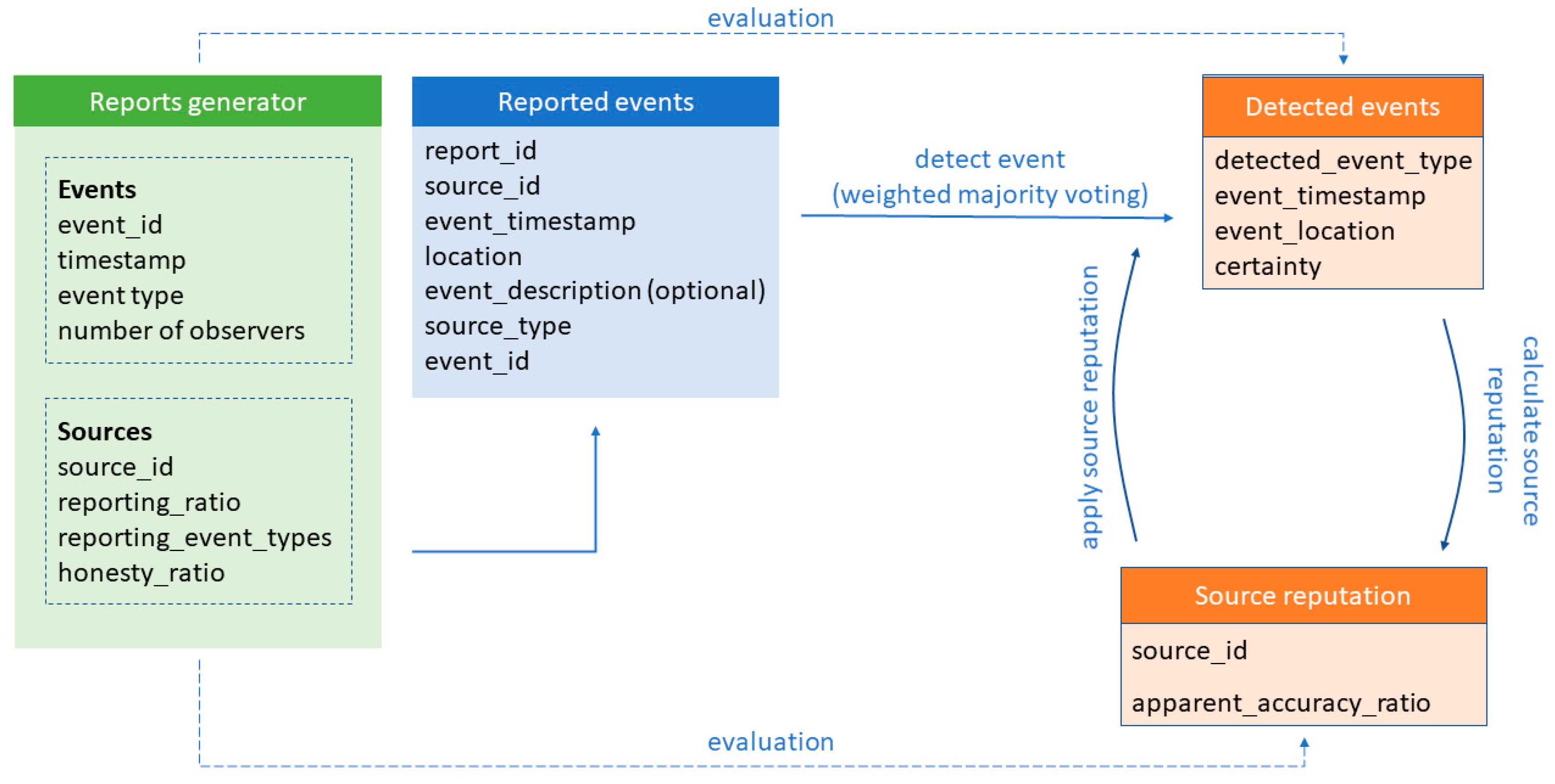 evaluation

Reports generator

Events
event_id
timestamp
event type
number of observers

Sources
source_id
reporting_ratio
reporting_event_types
honesty_ratio

Reported events
report_id
source_id
event_timestamp
location
event_description (optional)
source_type
event_id

detect event
(weighted majority voting)

Detected events
detected_event_type
event_timestamp
event_location
certainty

apply source reputation

calculate source reputation

Source reputation
source_id
apparent_accuracy_ratio

evaluation